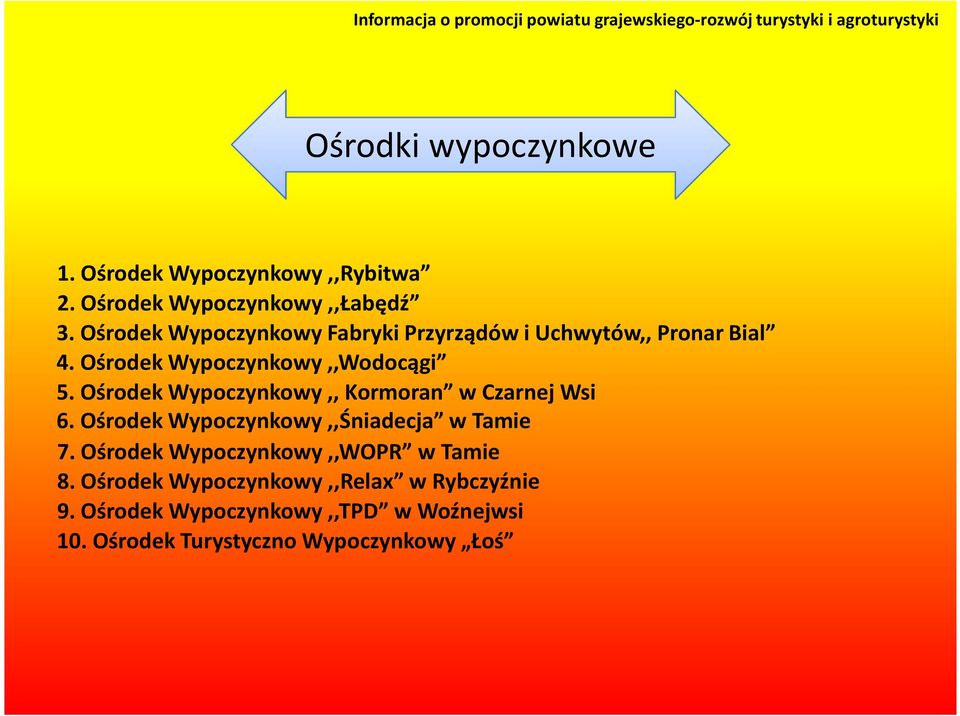 Informacja o promocji powiatu grajewskiego-rozwój turystyki i agroturystyki

Ośrodki wypoczynkowe

1. Ośrodek Wypoczynkowy ,,Rybitwa”
2. Ośrodek Wypoczynkowy ,,Łabędź”
3. Ośrodek Wypoczynkowy Fabryki Przyrządów i Uchwytów,, Pronar Bial”
4. Ośrodek Wypoczynkowy ,,Wodocągi”
5. Ośrodek Wypoczynkowy ,, Kormoran” w Czarnej Wsi
6. Ośrodek Wypoczynkowy ,,Śniadecja” w Tamie
7. Ośrodek Wypoczynkowy ,,WOPR” w Tamie
8. Ośrodek Wypoczynkowy ,,Relax” w Rybczyźnie
9. Ośrodek Wypoczynkowy ,,TPD” w Woźnejwsi
10. Ośrodek Turystyczno Wypoczynkowy „Łoś”